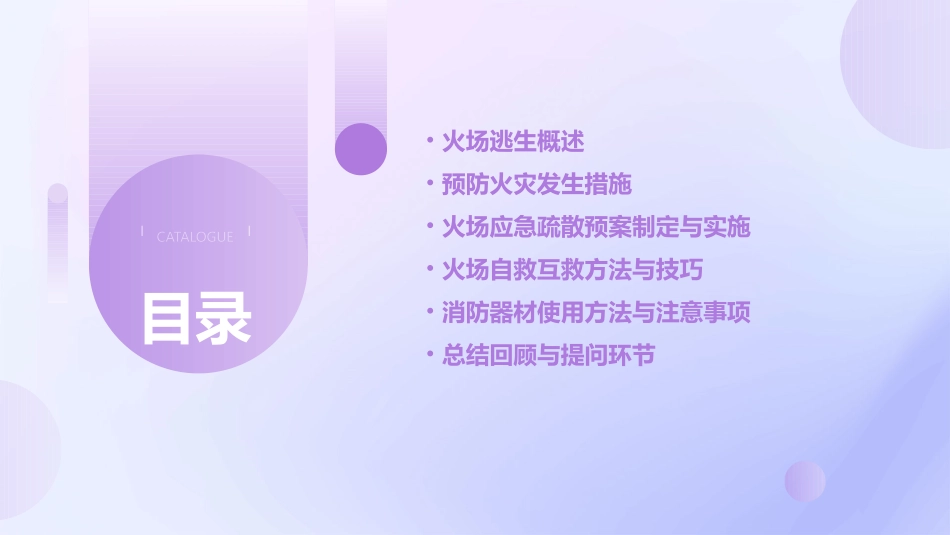 CATALOGUE

目录

• 火场逃生概述
• 预防火灾发生措施
• 火场应急疏散预案制定与实施
• 火场自救互救方法与技巧
• 消防器材使用方法与注意事项
• 总结回顾与提问环节